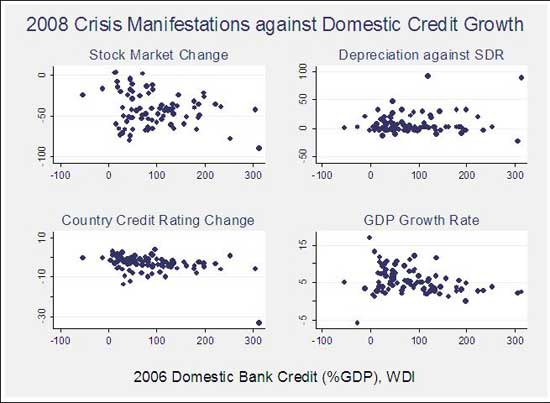 2008 Crisis Manifestations against Domestic Credit Growth

Stock Market Change

0
-50
-100

-100 0 100 200 300

Depreciation against SDR

100
50
0
-50

-100 0 100 200 300

Country Credit Rating Change

10
-10
-30

-100 0 100 200 300

GDP Growth Rate

15
5
-5

-100 0 100 200 300

2006 Domestic Bank Credit (%GDP), WDI